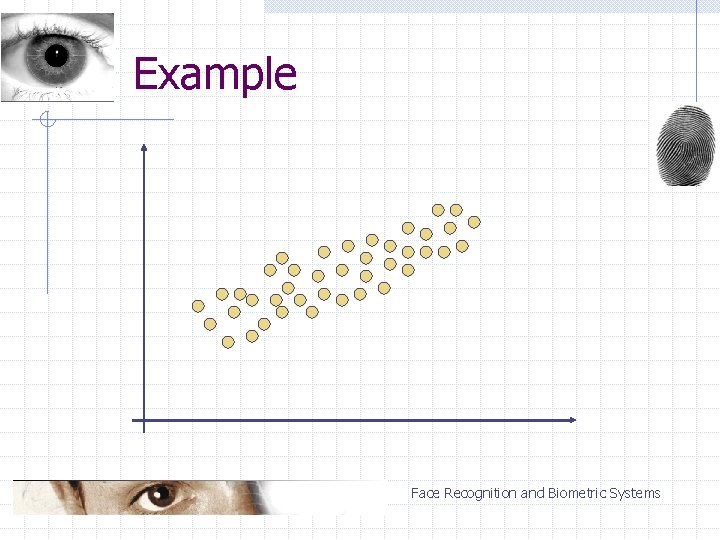 Example

Face Recognition and Biometric Systems